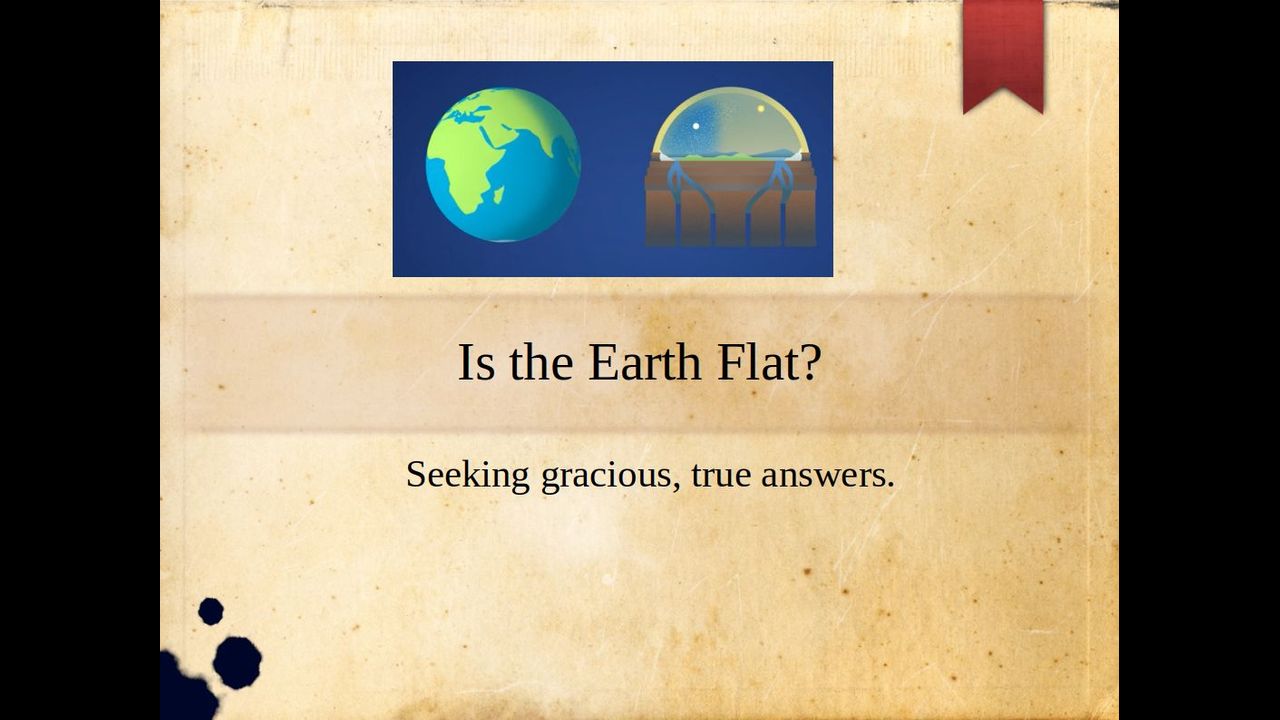 Is the Earth Flat?

Seeking gracious, true answers.